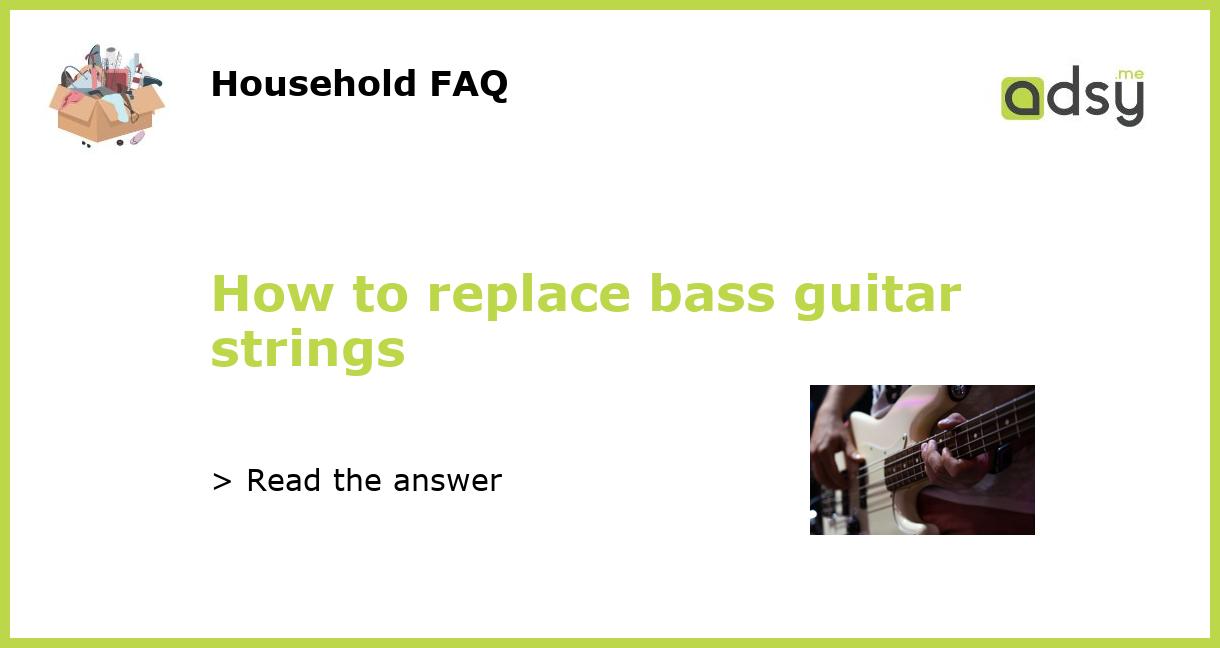 Household FAQ

adsy.me

How to replace bass guitar strings

> Read the answer